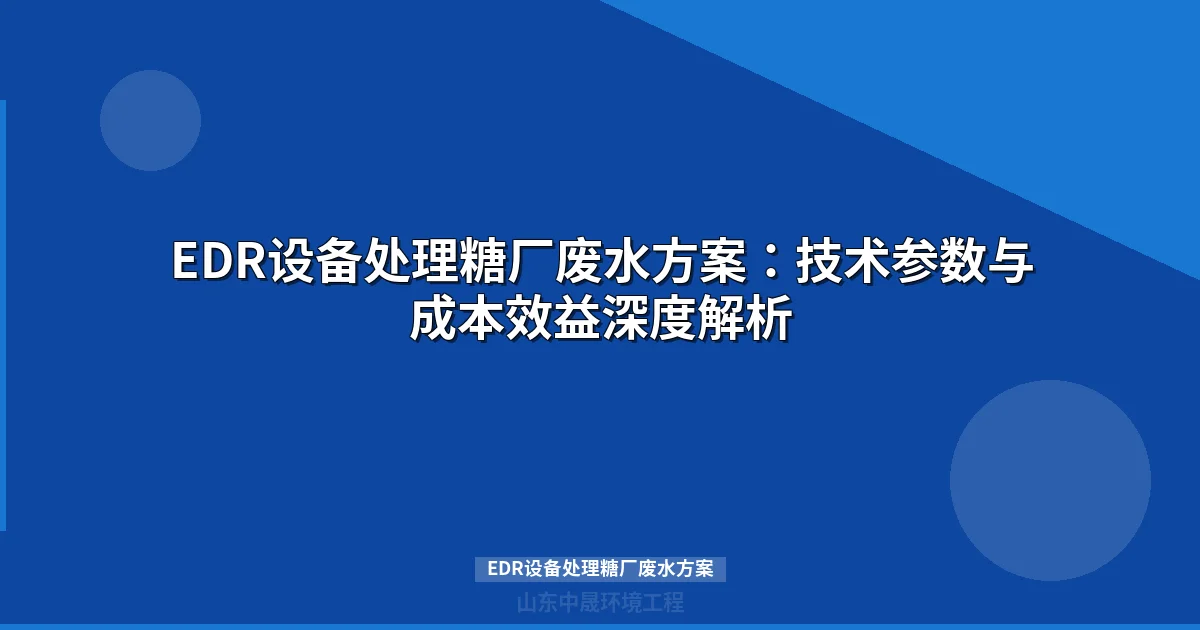 EDR设备处理糖厂废水方案：技术参数与成本效益深度解析

EDR设备处理糖厂废水方案

山东中晟环境工程